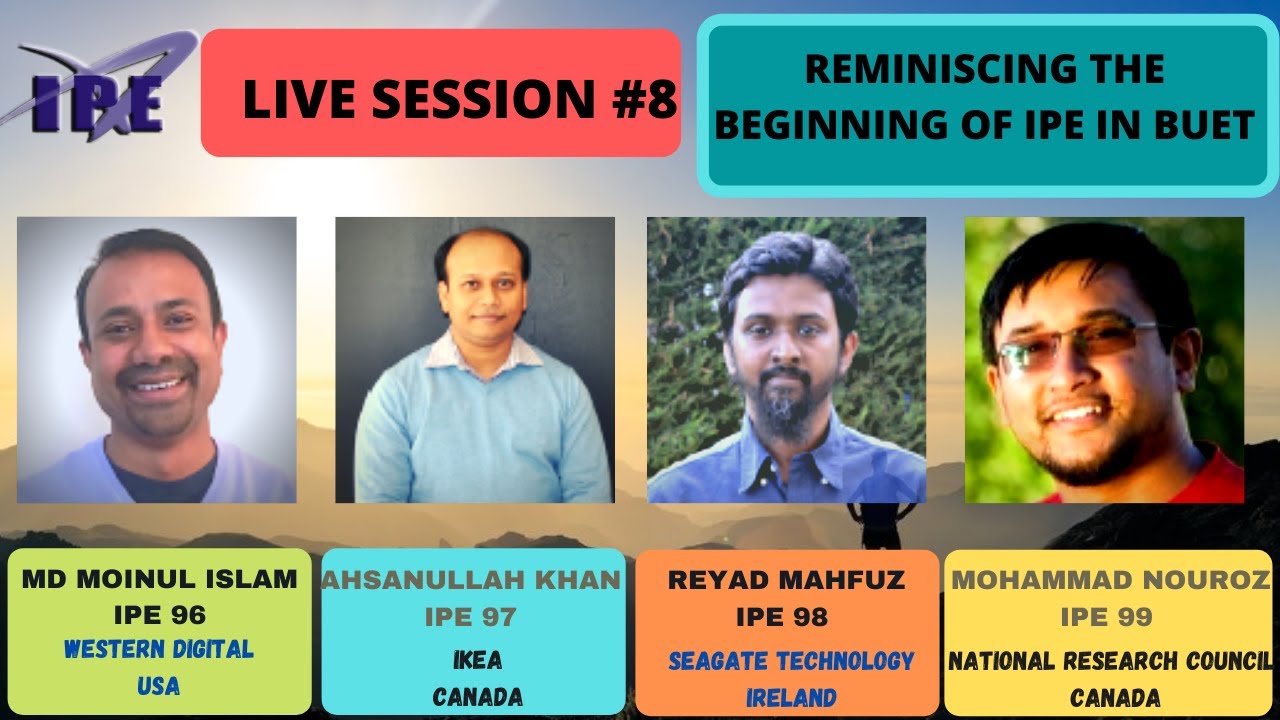 IPE

LIVE SESSION #8

REMINISCING THE BEGINNING OF IPE IN BUET

MD MOINUL ISLAM
IPE 96
WESTERN DIGITAL
USA

AHSANULLAH KHAN
IPE 97
IKEA
CANADA

REYAD MAHFUZ
IPE 98
SEAGATE TECHNOLOGY
IRELAND

MOHAMMAD NOUROZ
IPE 99
NATIONAL RESEARCH COUNCIL
CANADA